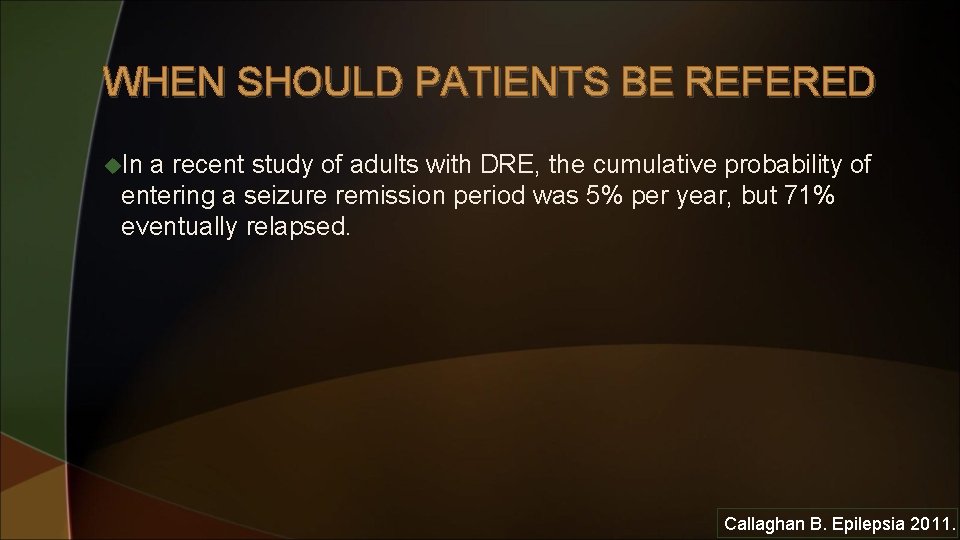 WHEN SHOULD PATIENTS BE REFERED

In a recent study of adults with DRE, the cumulative probability of entering a seizure remission period was 5% per year, but 71% eventually relapsed.

Callaghan B. Epilepsia 2011.